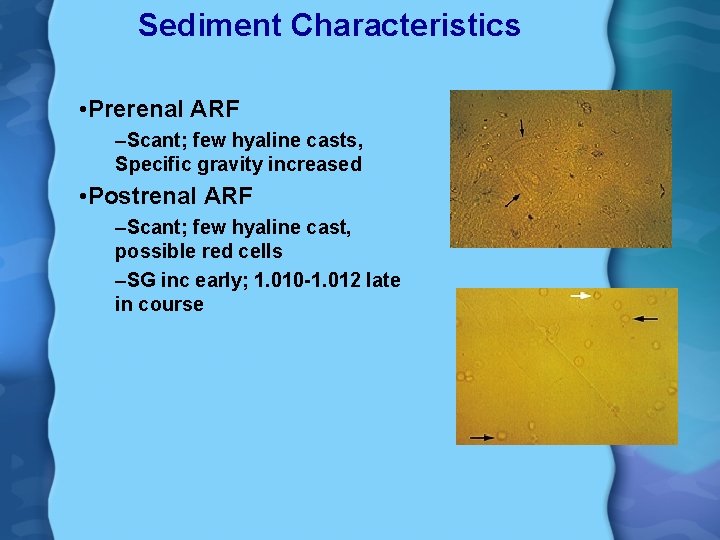 Sediment Characteristics

•Prerenal ARF

–Scant; few hyaline casts, Specific gravity increased

•Postrenal ARF

–Scant; few hyaline cast, possible red cells

–SG inc early; 1.010-1.012 late in course